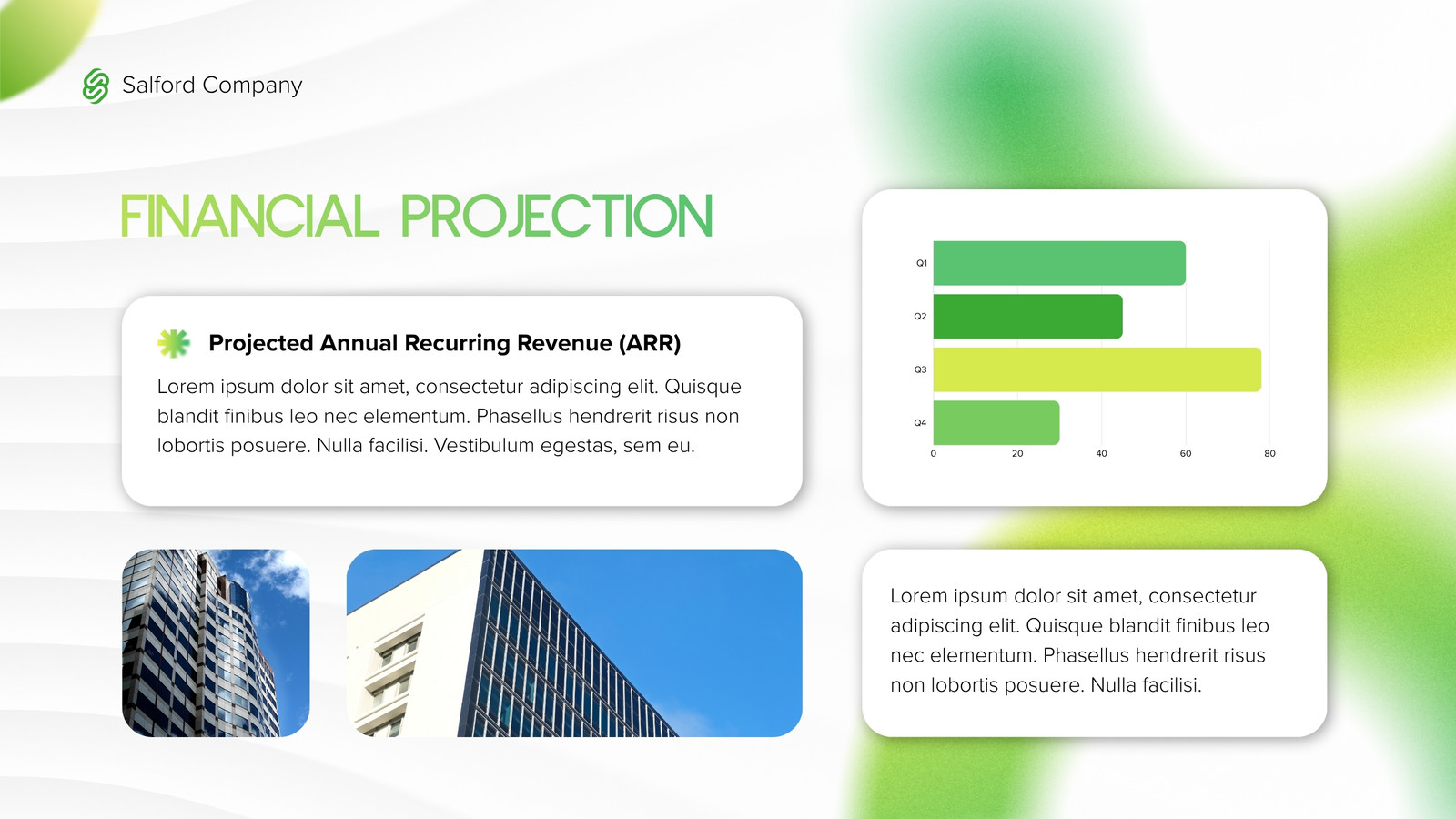 Salford Company

FINANCIAL PROJECTION

Projected Annual Recurring Revenue (ARR)

Lorem ipsum dolor sit amet, consectetur adipiscing elit. Quisque blandit finibus leo nec elementum. Phasellus hendrerit risus non lobortis posuere. Nulla facilisi. Vestibulum egestas, sem eu.

Q1
Q2
Q3
Q4
0 20 40 60 80

Lorem ipsum dolor sit amet, consectetur adipiscing elit. Quisque blandit finibus leo nec elementum. Phasellus hendrerit risus non lobortis posuere. Nulla facilisi.